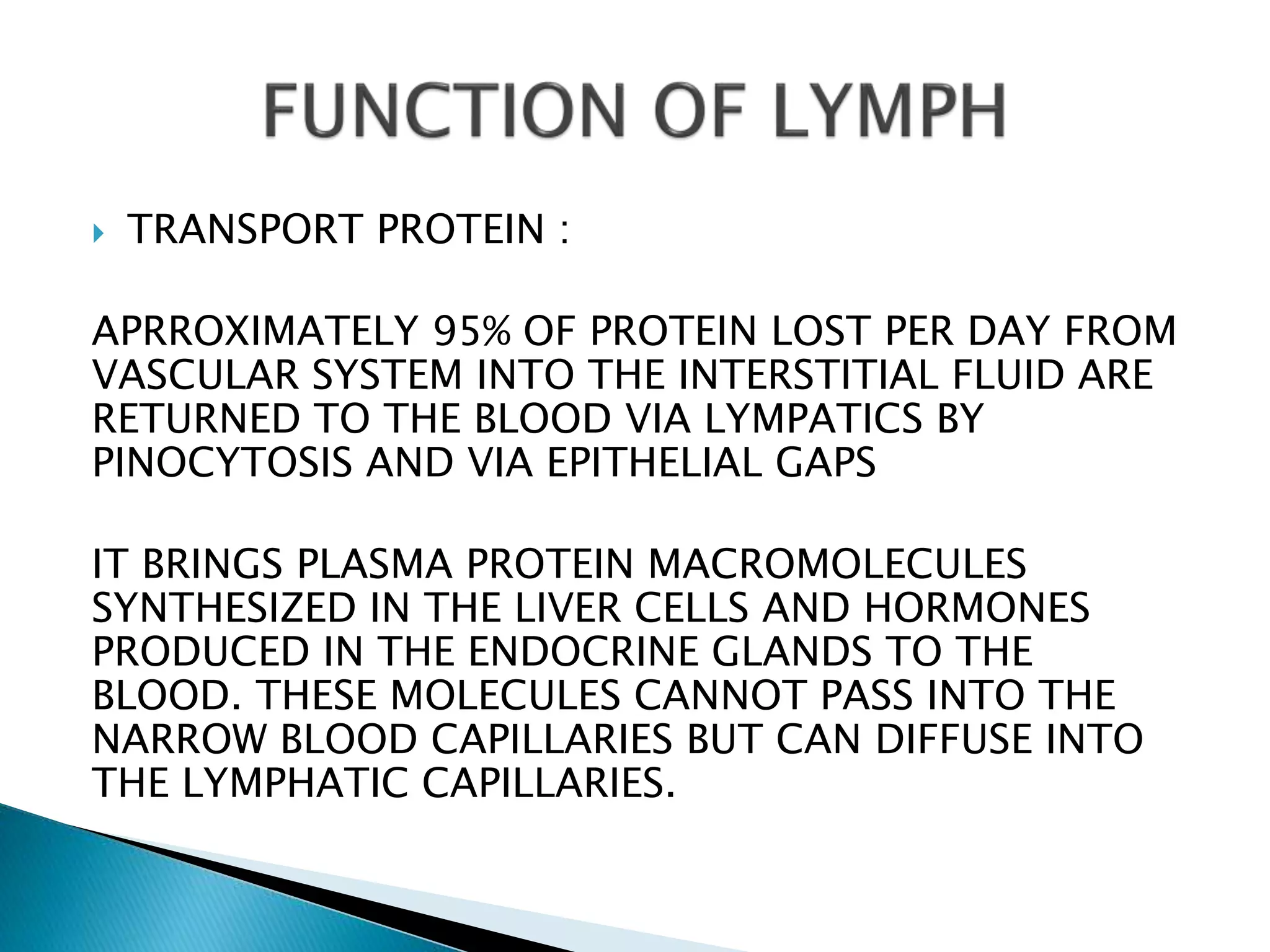 FUNCTION OF LYMPH

TRANSPORT PROTEIN :

APRROXIMATELY 95% OF PROTEIN LOST PER DAY FROM VASCULAR SYSTEM INTO THE INTERSTITIAL FLUID ARE RETURNED TO THE BLOOD VIA LYMPATICS BY PINOCYTOSIS AND VIA EPITHELIAL GAPS

IT BRINGS PLASMA PROTEIN MACROMOLECULES SYNTHESIZED IN THE LIVER CELLS AND HORMONES PRODUCED IN THE ENDOCRINE GLANDS TO THE BLOOD. THESE MOLECULES CANNOT PASS INTO THE NARROW BLOOD CAPILLARIES BUT CAN DIFFUSE INTO THE LYMPHATIC CAPILLARIES.